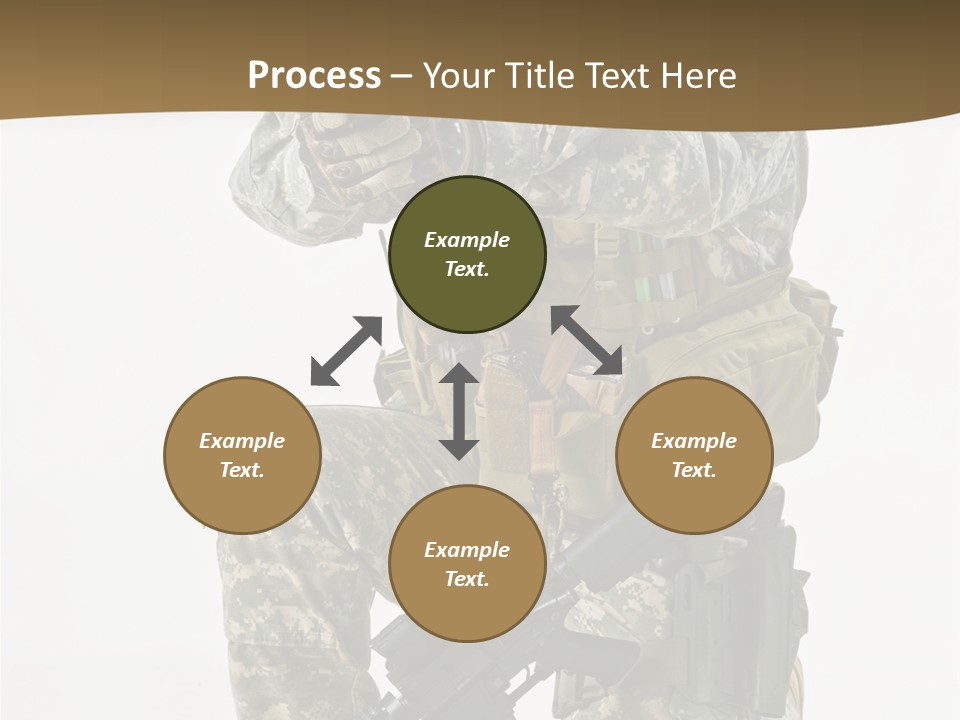 Process – Your Title Text Here

Example Text.

Example Text.

Example Text.

Example Text.